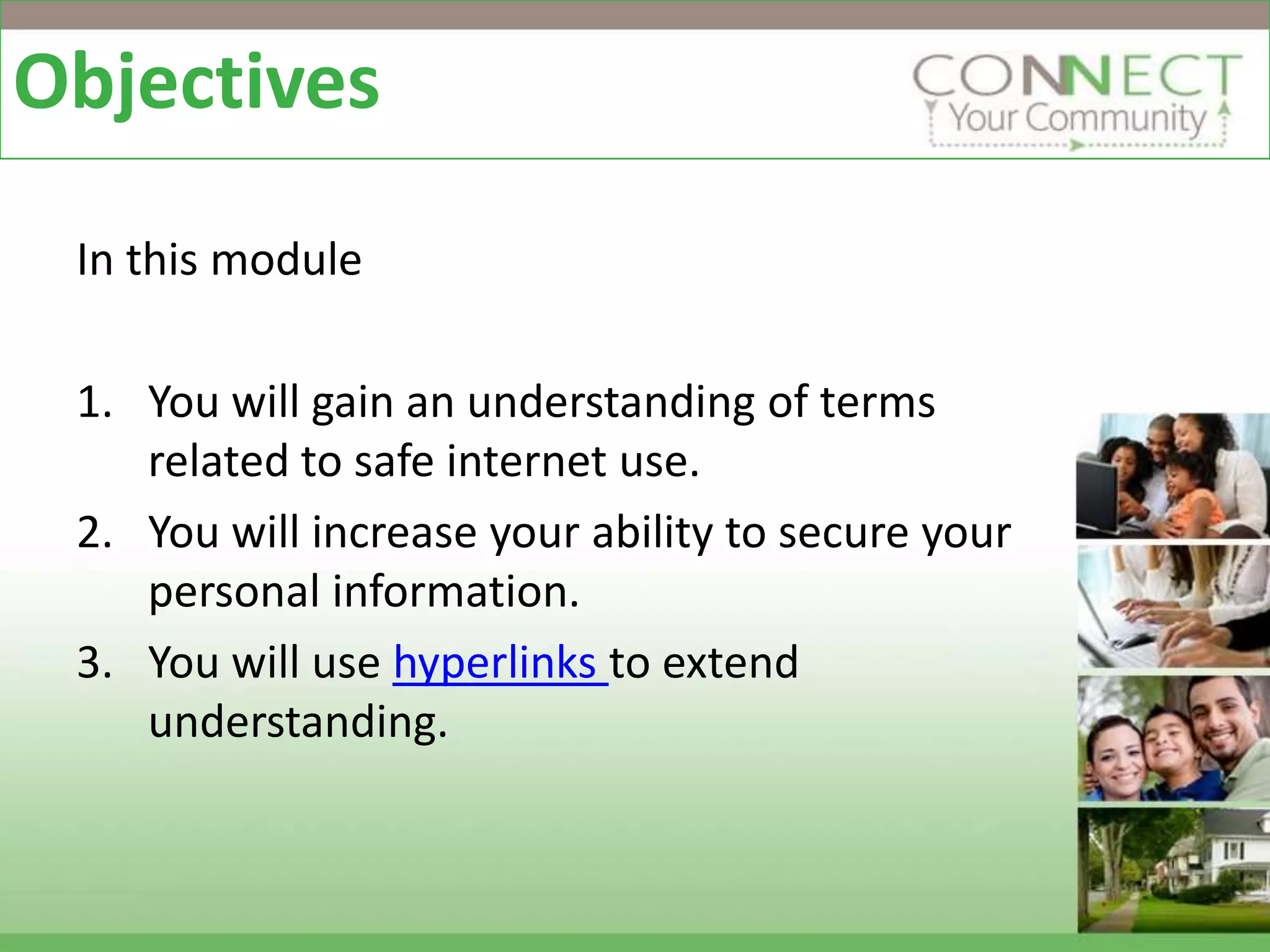 Objectives

CONNECT
Your Community

In this module

1. You will gain an understanding of terms related to safe internet use.
2. You will increase your ability to secure your personal information.
3. You will use hyperlinks to extend understanding.